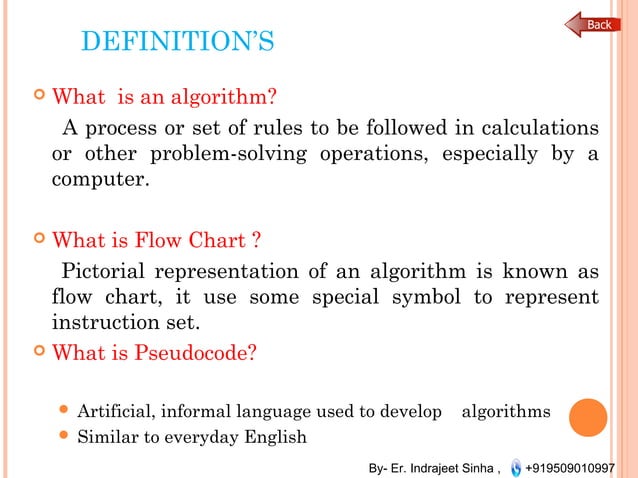 Back

DEFINITION'S

What is an algorithm?

A process or set of rules to be followed in calculations or other problem-solving operations, especially by a computer.

What is Flow Chart ?

Pictorial representation of an algorithm is known as flow chart, it use some special symbol to represent instruction set.

What is Pseudocode?

Artificial, informal language used to develop algorithms

Similar to everyday English

By- Er. Indrajeet Sinha , +919509010997